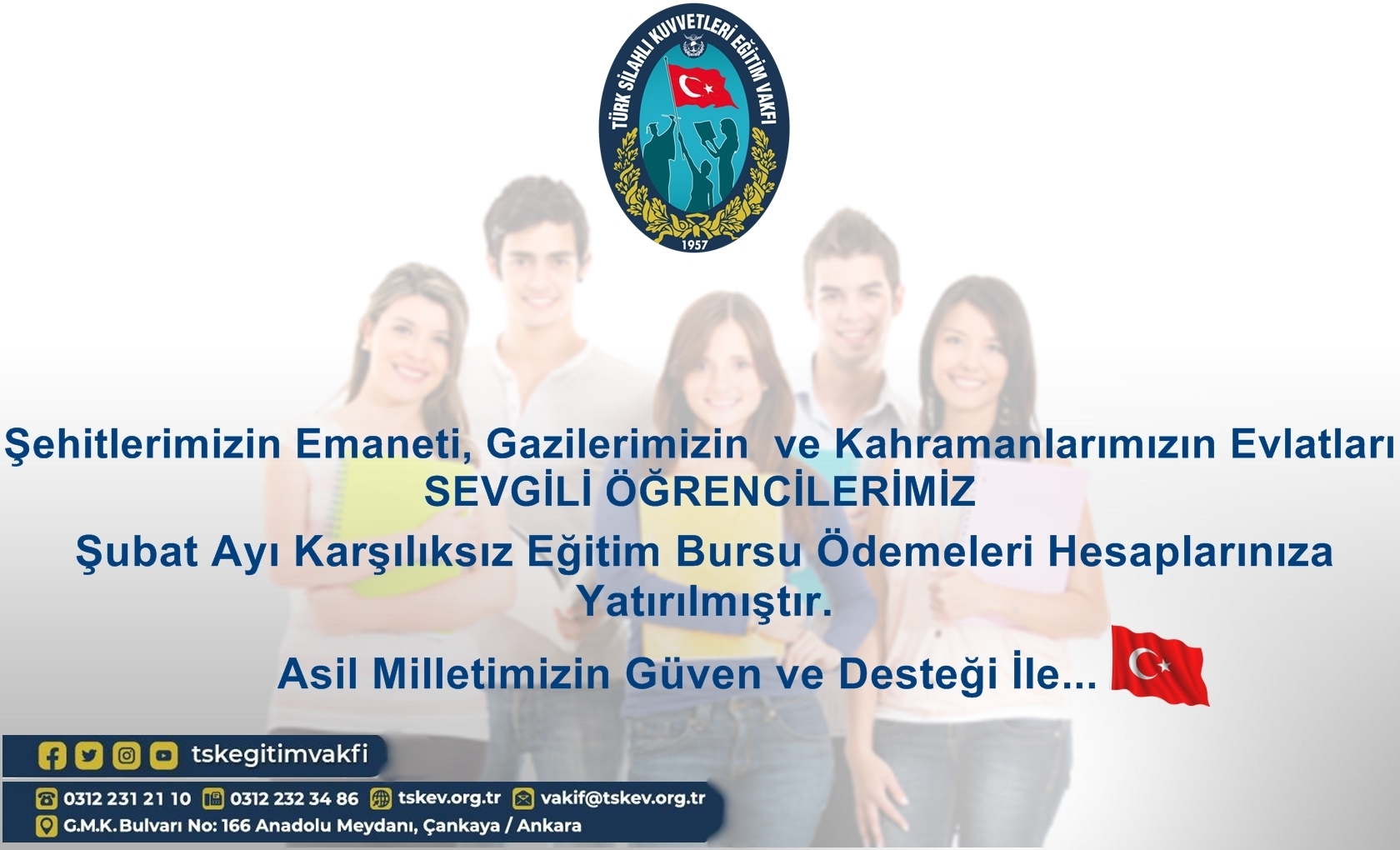 TÜRK SİLAHLI KUVVETLERİ EĞİTİM VAKFI
1957

Şehitlerimizin Emaneti, Gazilerimizin ve Kahramanlarımızın Evlatları
SEVGİLİ ÖĞRENCİLERİMİZ

Şubat Ayı Karşılıksız Eğitim Bursu Ödemeleri Hesaplarınıza Yatırılmıştır.

Asil Milletimizin Güven ve Desteği İle...

tskegitimvakfi

0312 231 21 10 0312 232 34 86 tskev.org.tr vakif@tskev.org.tr
G.M.K.Bulvarı No: 166 Anadolu Meydanı, Çankaya / Ankara